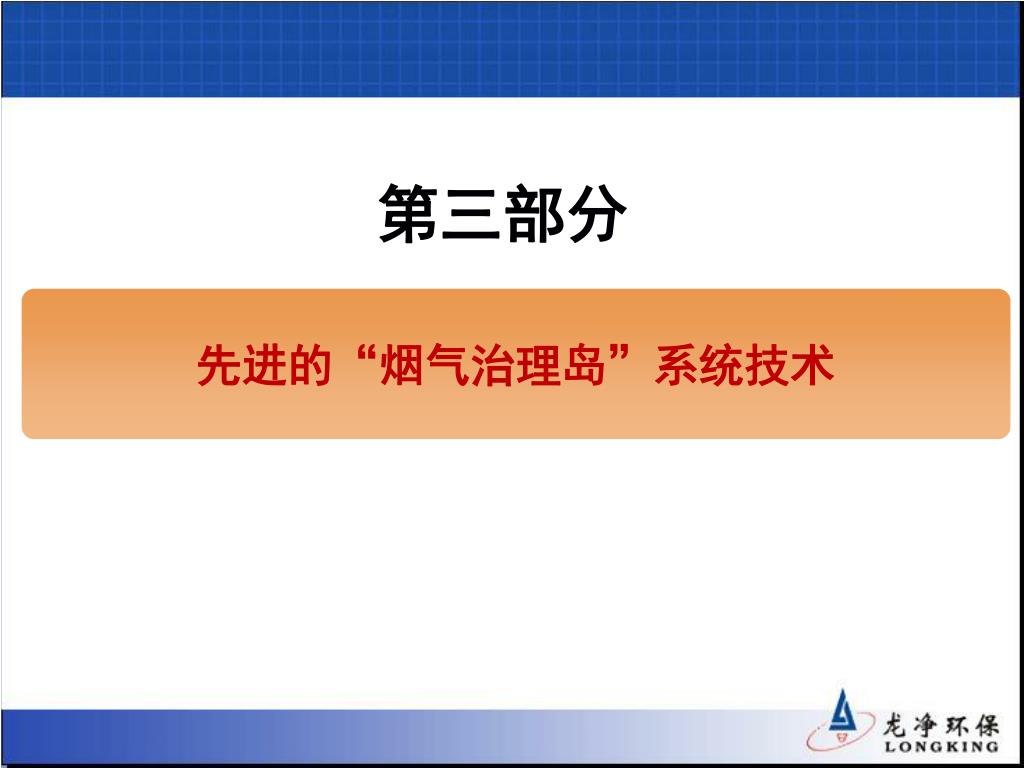 第三部分

先进的“烟气治理岛”系统技术

龙净环保
LONGKING